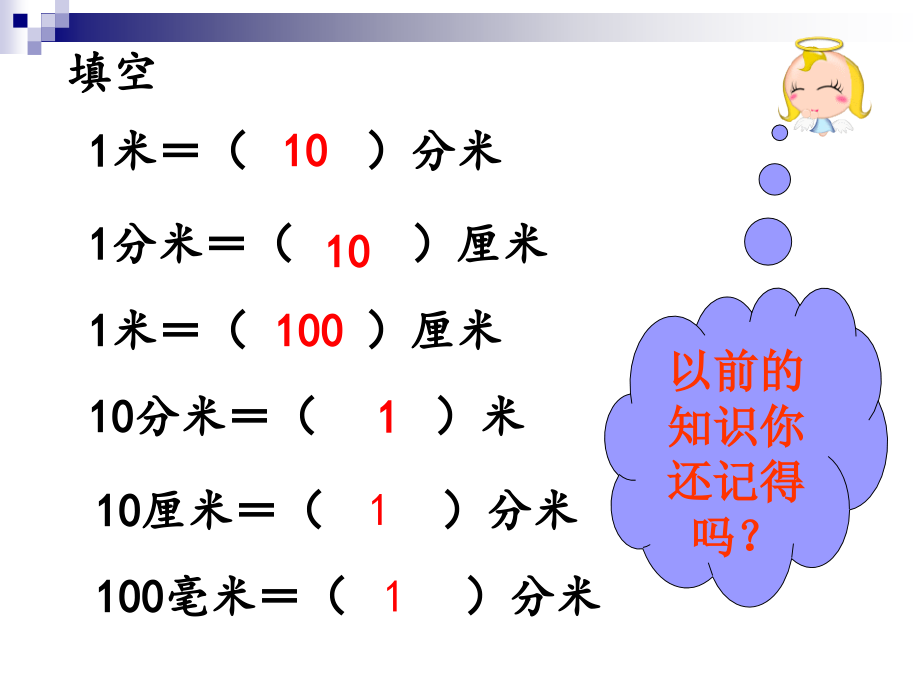 填空

1米＝（ 10 ）分米

1分米＝（ 10 ）厘米

1米＝（ 100 ）厘米

10分米＝（ 1 ）米

10厘米＝（ 1 ）分米

100毫米＝（ 1 ）分米

以前的知识你还记得吗？